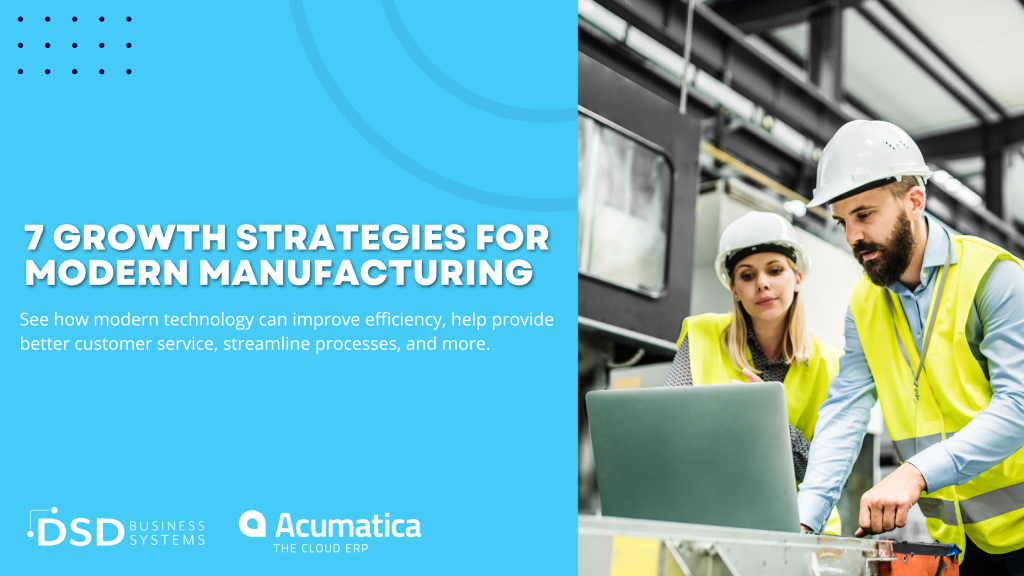 7 GROWTH STRATEGIES FOR MODERN MANUFACTURING

See how modern technology can improve efficiency, help provide better customer service, streamline processes, and more.

DSD BUSINESS SYSTEMS

Acumatica
THE CLOUD ERP